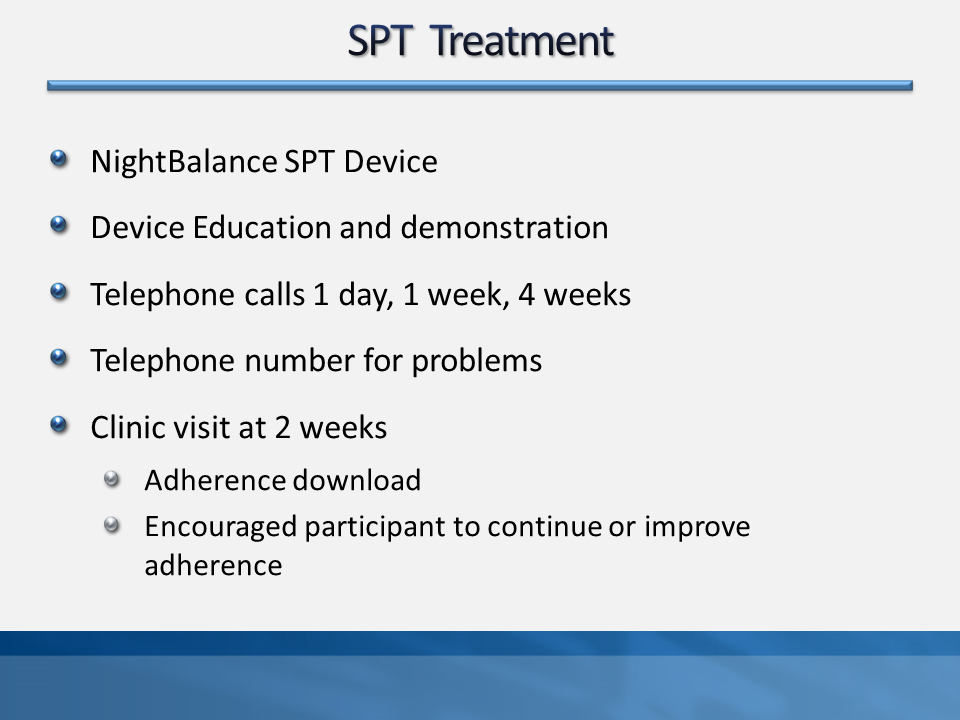 SPT Treatment

NightBalance SPT Device

Device Education and demonstration

Telephone calls 1 day, 1 week, 4 weeks

Telephone number for problems

Clinic visit at 2 weeks

Adherence download

Encouraged participant to continue or improve adherence